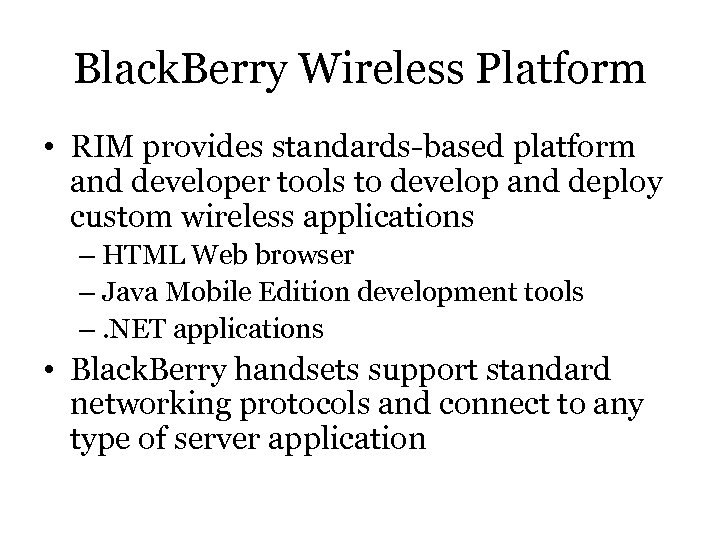 BlackBerry Wireless Platform

• RIM provides standards-based platform and developer tools to develop and deploy custom wireless applications
– HTML Web browser
– Java Mobile Edition development tools
– .NET applications
• BlackBerry handsets support standard networking protocols and connect to any type of server application